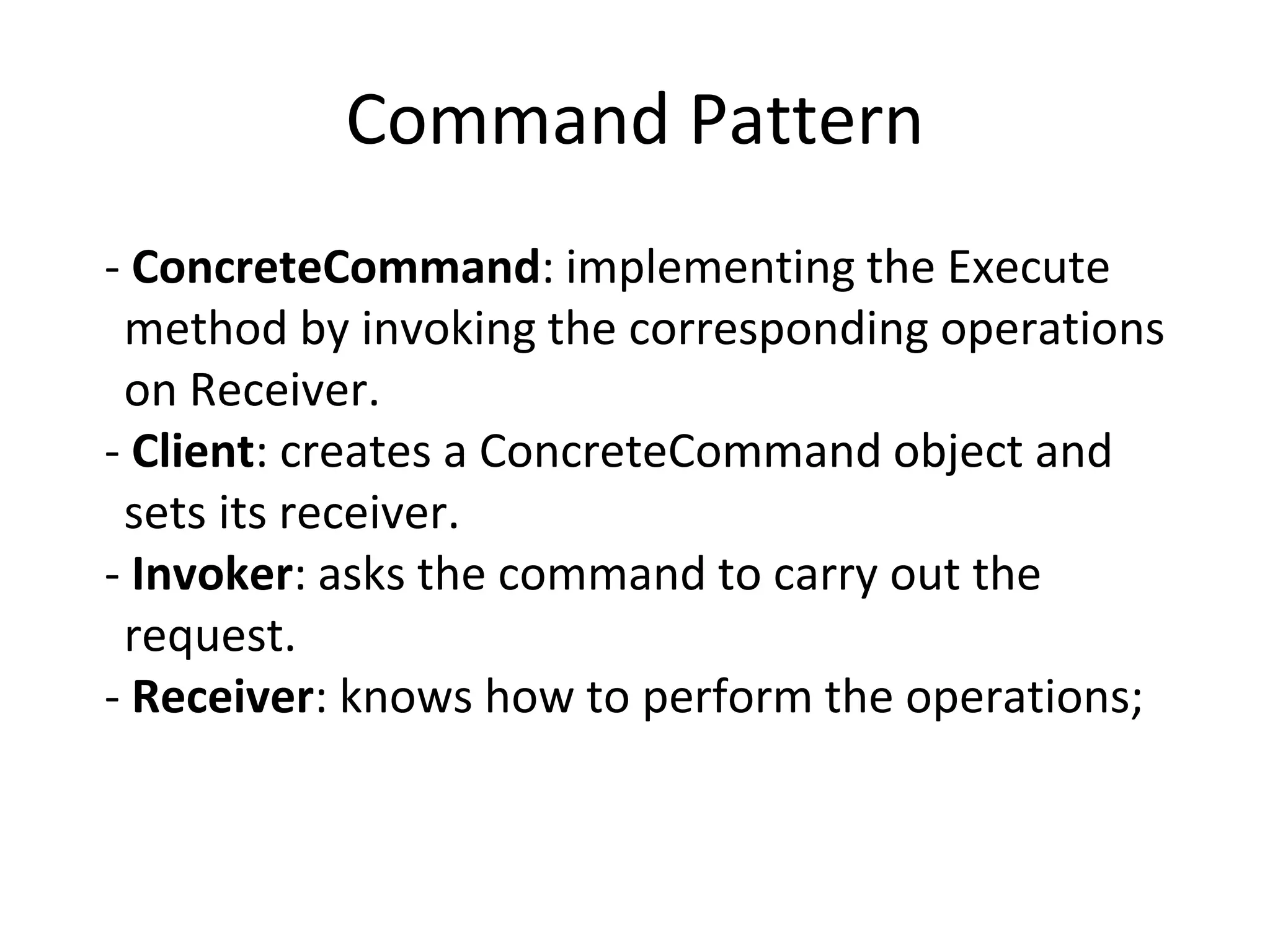 Command Pattern

- ConcreteCommand: implementing the Execute method by invoking the corresponding operations on Receiver.
- Client: creates a ConcreteCommand object and sets its receiver.
- Invoker: asks the command to carry out the request.
- Receiver: knows how to perform the operations;